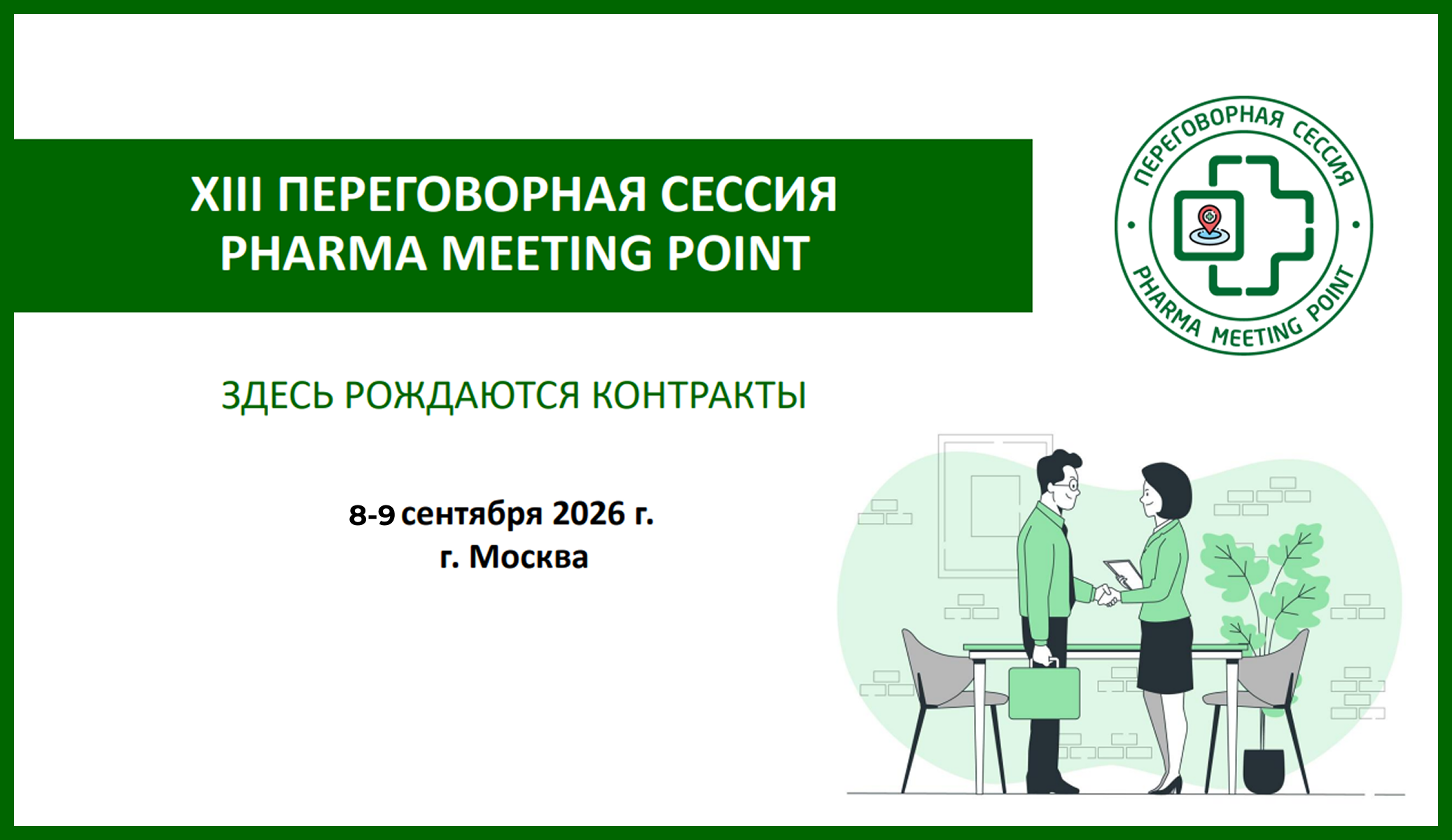 XIII ПЕРЕГОВОРНАЯ СЕССИЯ
PHARMA MEETING POINT

ПЕРЕГОВОРНАЯ СЕССИЯ
PHARMA MEETING POINT

ЗДЕСЬ РОЖДАЮТСЯ КОНТРАКТЫ

8-9 сентября 2026 г.
г. Москва